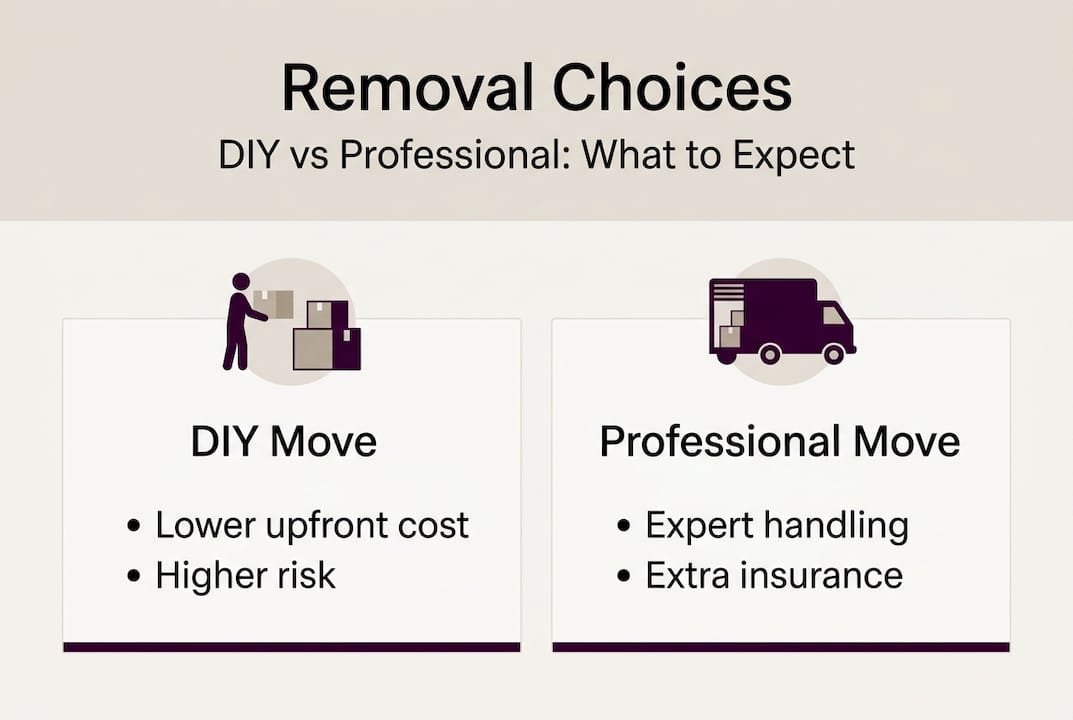 Removal Choices
DIY vs Professional: What to Expect

DIY Move
• Lower upfront cost
• Higher risk

Professional Move
• Expert handling
• Extra insurance